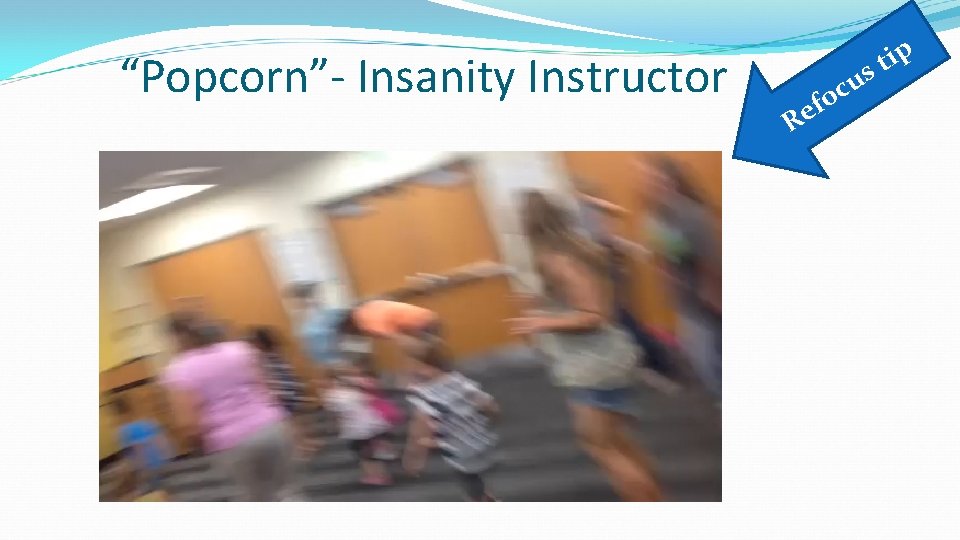 “Popcorn”- Insanity Instructor

Refocus tip